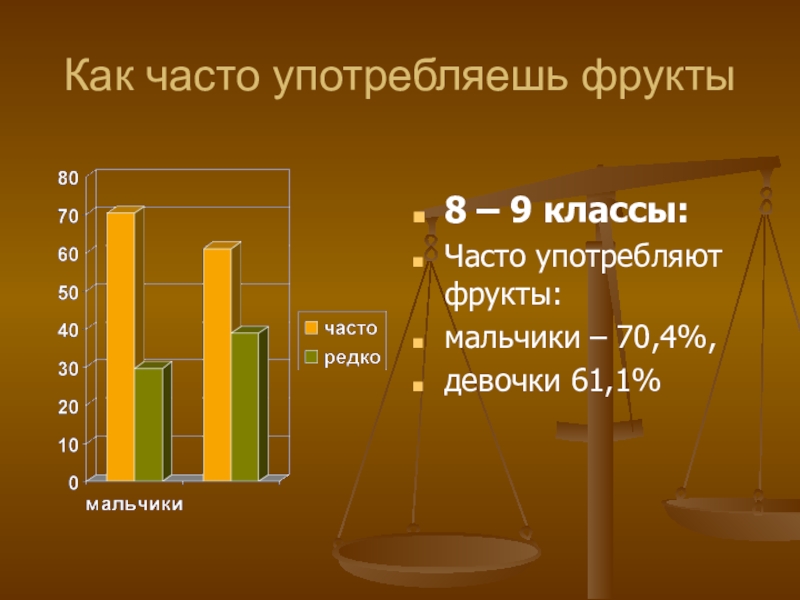 Как часто употребляешь фрукты

80
70
60
50
40
30
20
10
0
мальчики

часто
редко

8 – 9 классы:

Часто употребляют фрукты:

мальчики – 70,4%,

девочки 61,1%